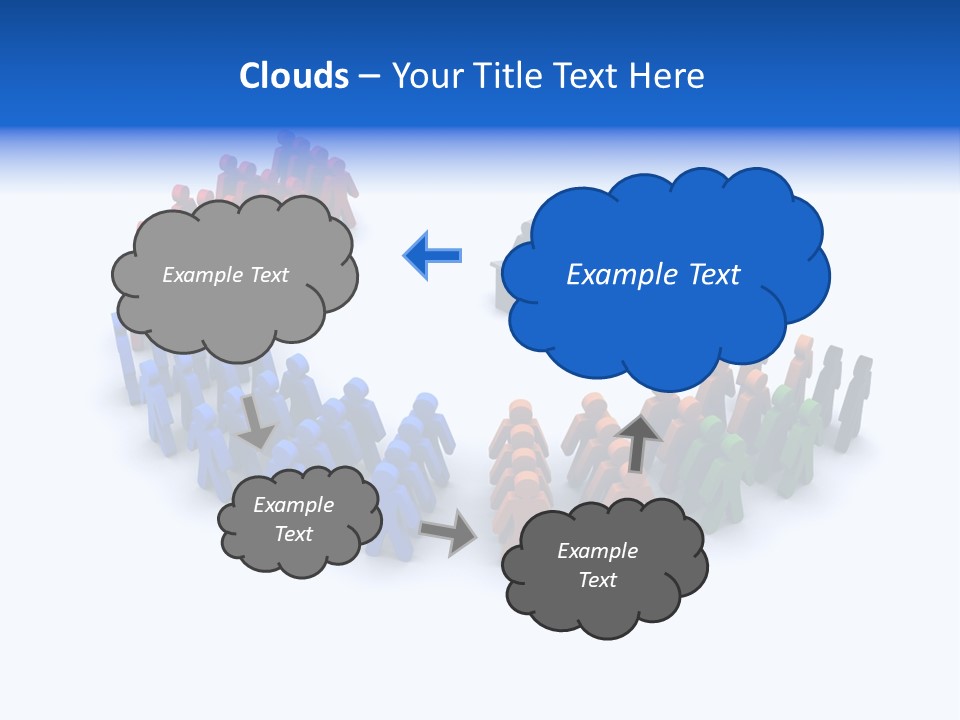 Clouds – Your Title Text Here

Example Text

Example Text

Example Text

Example Text